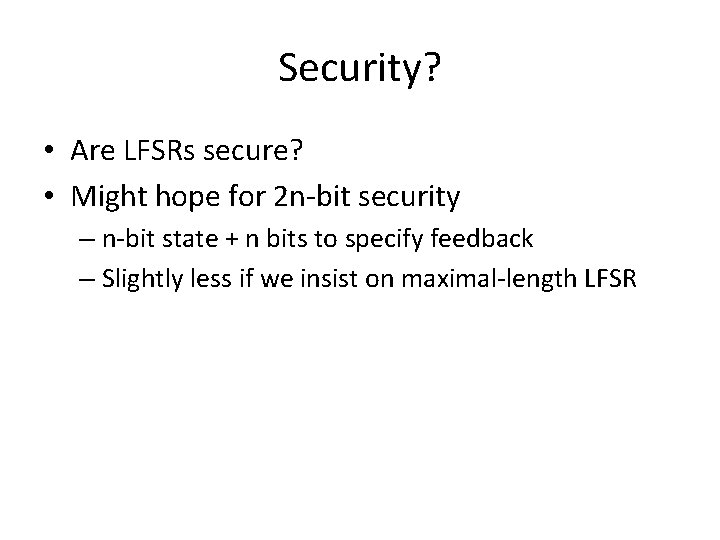 Security?

• Are LFSRs secure?
• Might hope for 2n-bit security
– n-bit state + n bits to specify feedback
– Slightly less if we insist on maximal-length LFSR